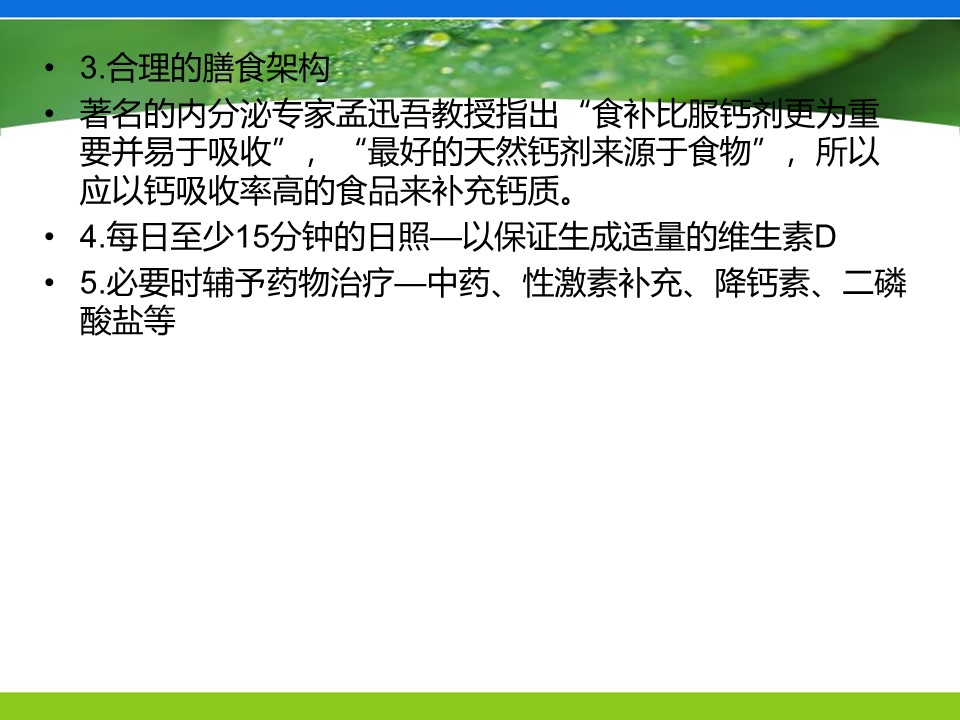 • 3.合理的膳食架构

• 著名的内分泌专家孟迅吾教授指出“食补比服钙剂更为重要并易于吸收”，“最好的天然钙剂来源于食物”，所以应以钙吸收率高的食品来补充钙质。

• 4.每日至少15分钟的日照—以保证生成适量的维生素D

• 5.必要时辅予药物治疗—中药、性激素补充、降钙素、二磷酸盐等